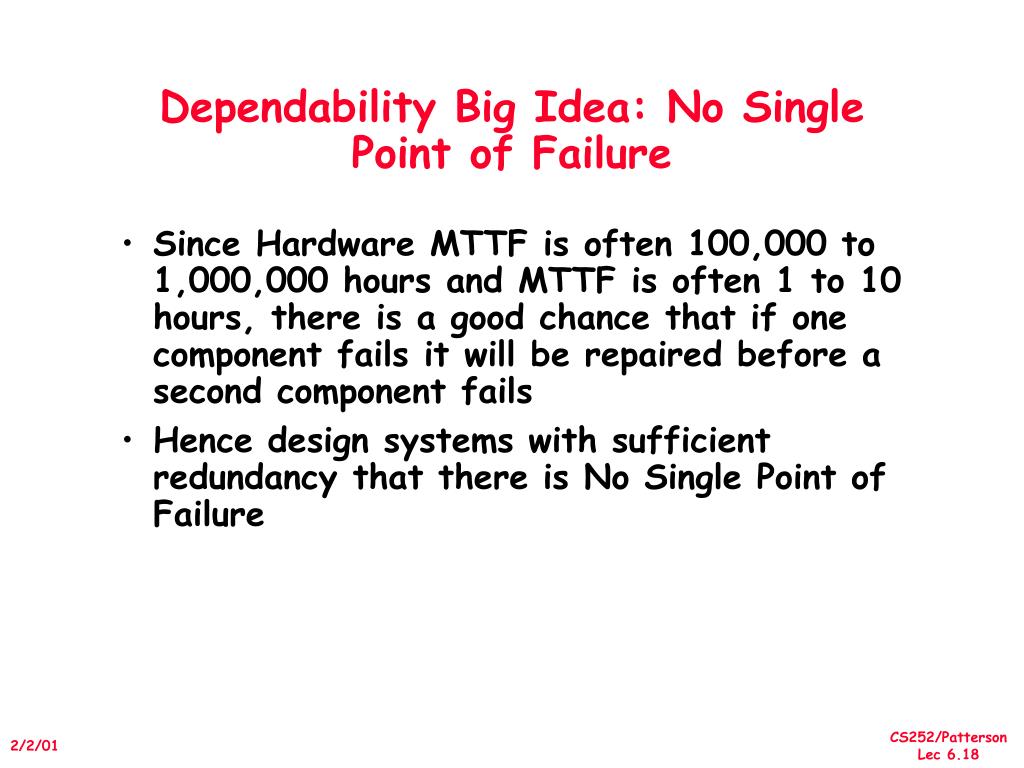 Dependability Big Idea: No Single Point of Failure

• Since Hardware MTTF is often 100,000 to 1,000,000 hours and MTTF is often 1 to 10 hours, there is a good chance that if one component fails it will be repaired before a second component fails

• Hence design systems with sufficient redundancy that there is No Single Point of Failure

2/2/01

CS252/Patterson
Lec 6.18